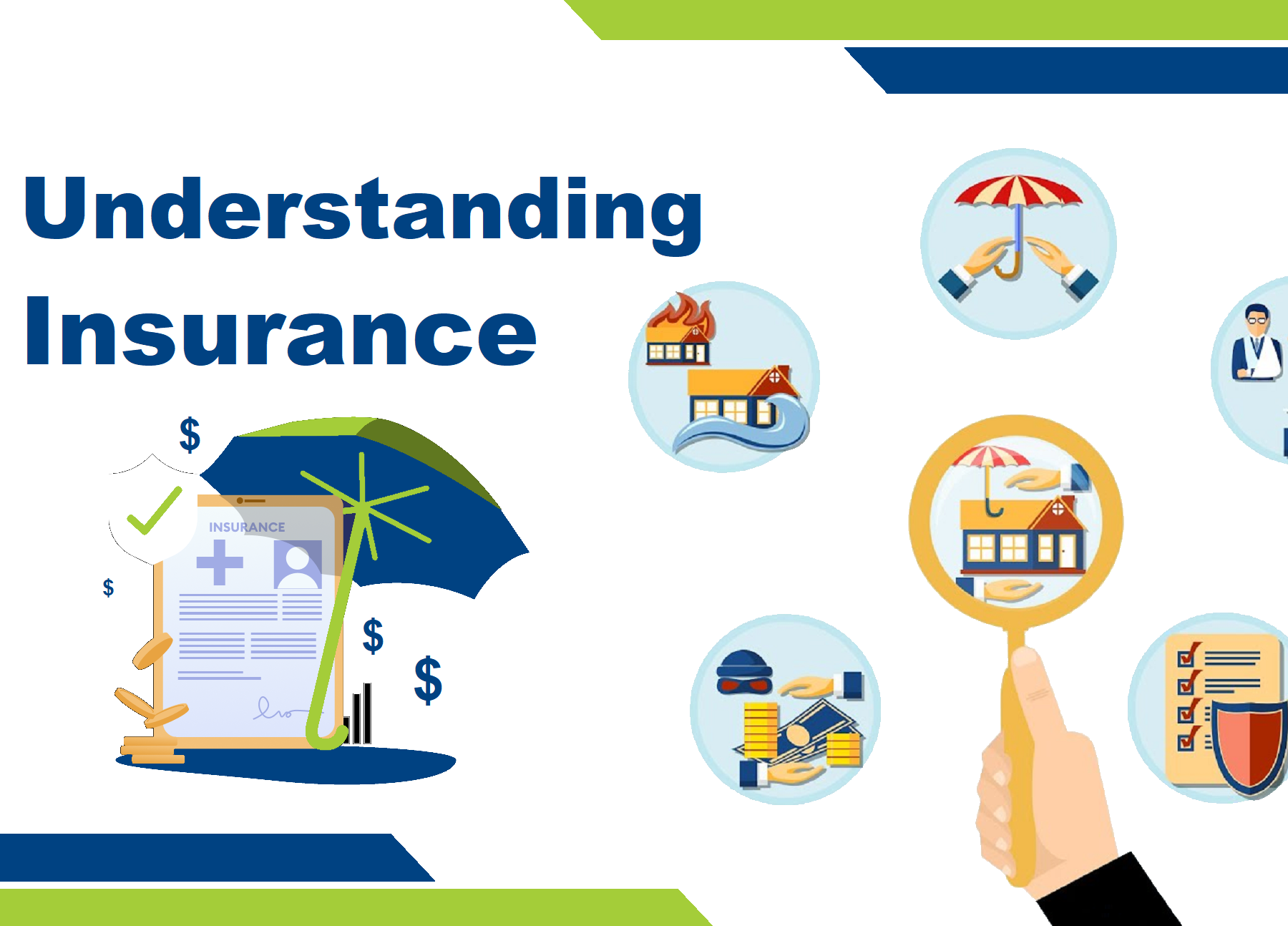 Understanding Insurance

$

INSURANCE

$

$

$